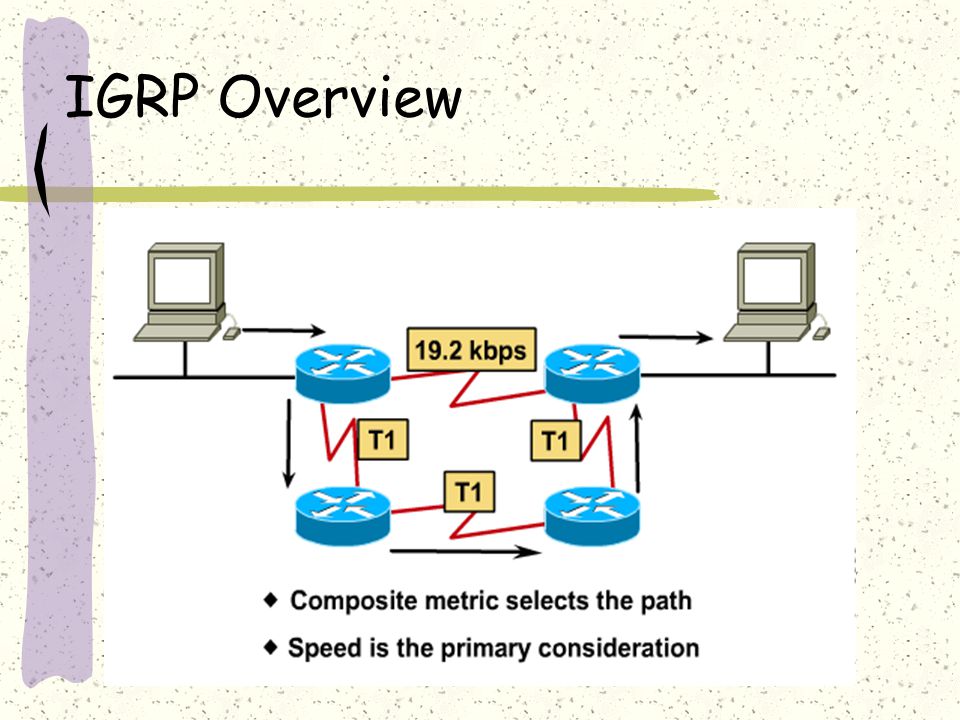 IGRP Overview

19.2 kbps

T1

T1

T1

◆ Composite metric selects the path

◆ Speed is the primary consideration